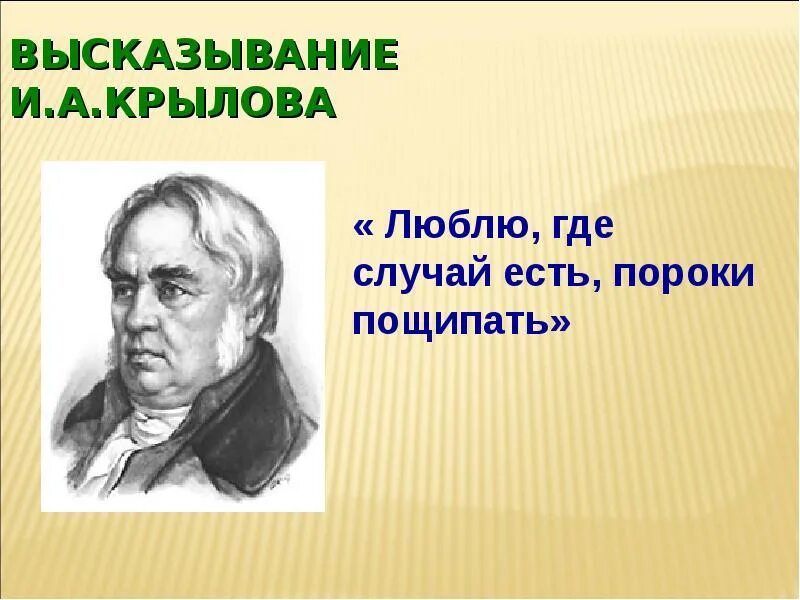 ВЫСКАЗЫВАНИЕ И.А.КРЫЛОВА

« Люблю, где случай есть, пороки пощипать»